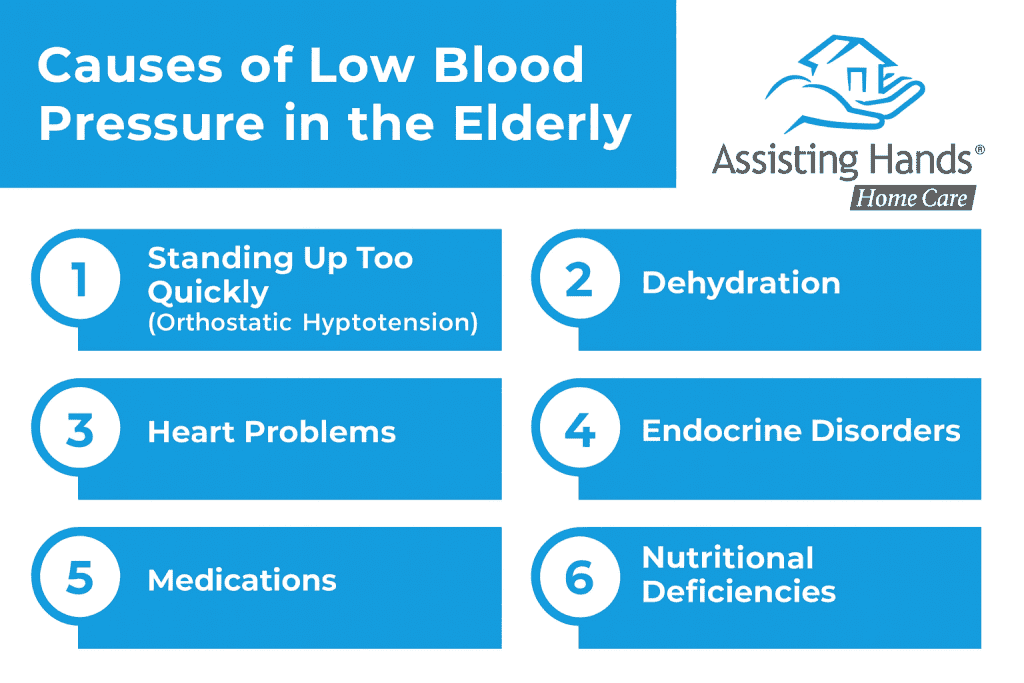 Causes of Low Blood Pressure in the Elderly

Assisting Hands®
Home Care

1 Standing Up Too Quickly (Orthostatic Hyptotension)

2 Dehydration

3 Heart Problems

4 Endocrine Disorders

5 Medications

6 Nutritional Deficiencies